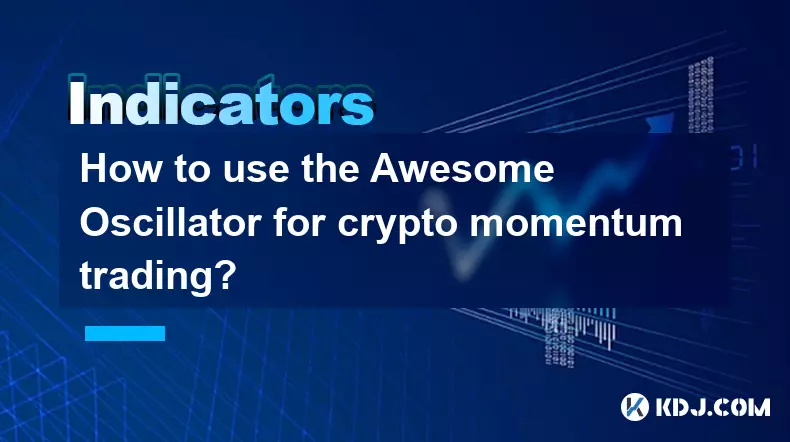 Indicators

How to use the Awesome Oscillator for crypto momentum trading?

KDJ.COM